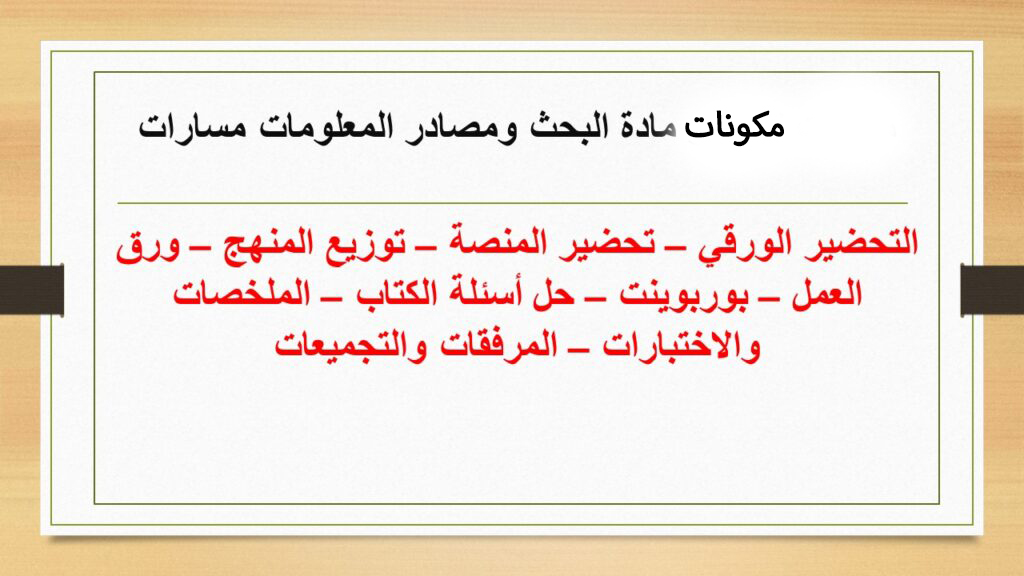 مكونات مادة البحث ومصادر المعلومات مسارات

التحضير الورقي – تحضير المنصة – توزيع المنهج – ورق العمل – بوربوينت – حل أسئلة الكتاب – الملخصات والاختبارات – المرفقات والتجميعات